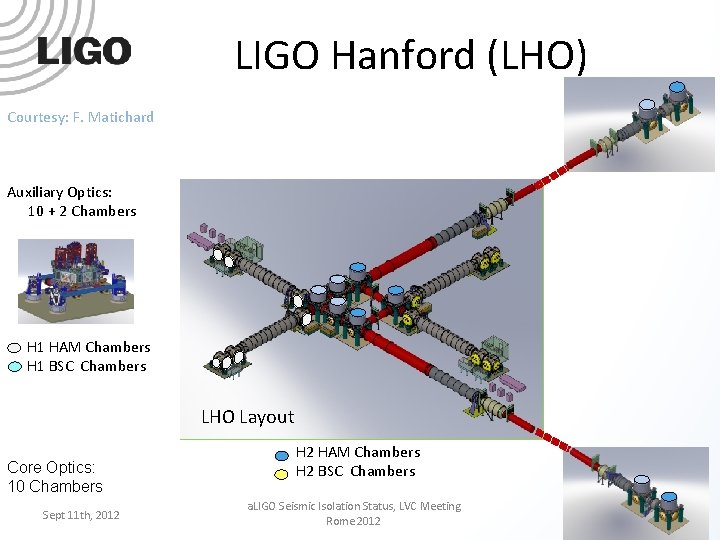 LIGO

LIGO Hanford (LHO)

Courtesy: F. Matichard

Auxiliary Optics:
10 + 2 Chambers

H1 HAM Chambers
H1 BSC Chambers

LHO Layout

H2 HAM Chambers
H2 BSC Chambers

Core Optics:
10 Chambers

Sept 11th, 2012

aLIGO Seismic Isolation Status, LVC Meeting Rome 2012